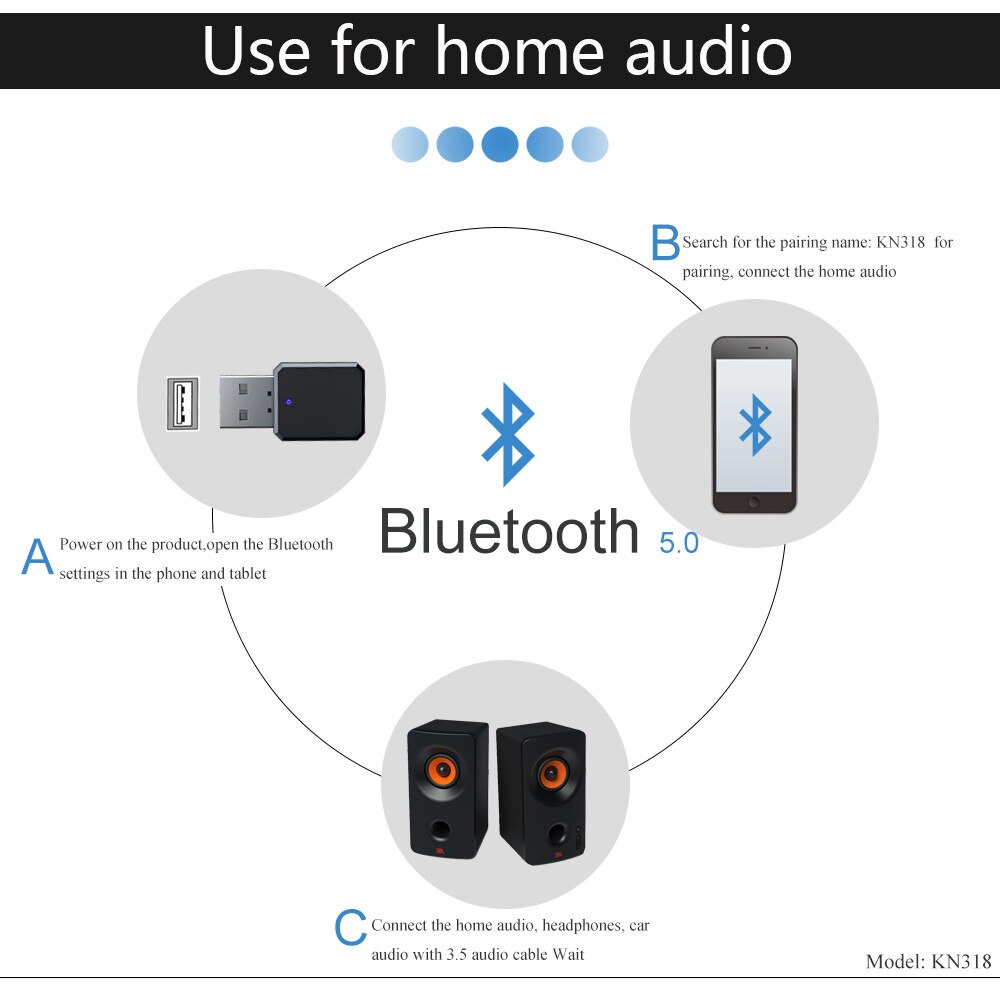 Use for home audio

B Search for the pairing name: KN318 for pairing, connect the home audio

Bluetooth 5.0

A Power on the product,open the Bluetooth settings in the phone and tablet

C Connect the home audio, headphones, car audio with 3.5 audio cable Wait

Model: KN318